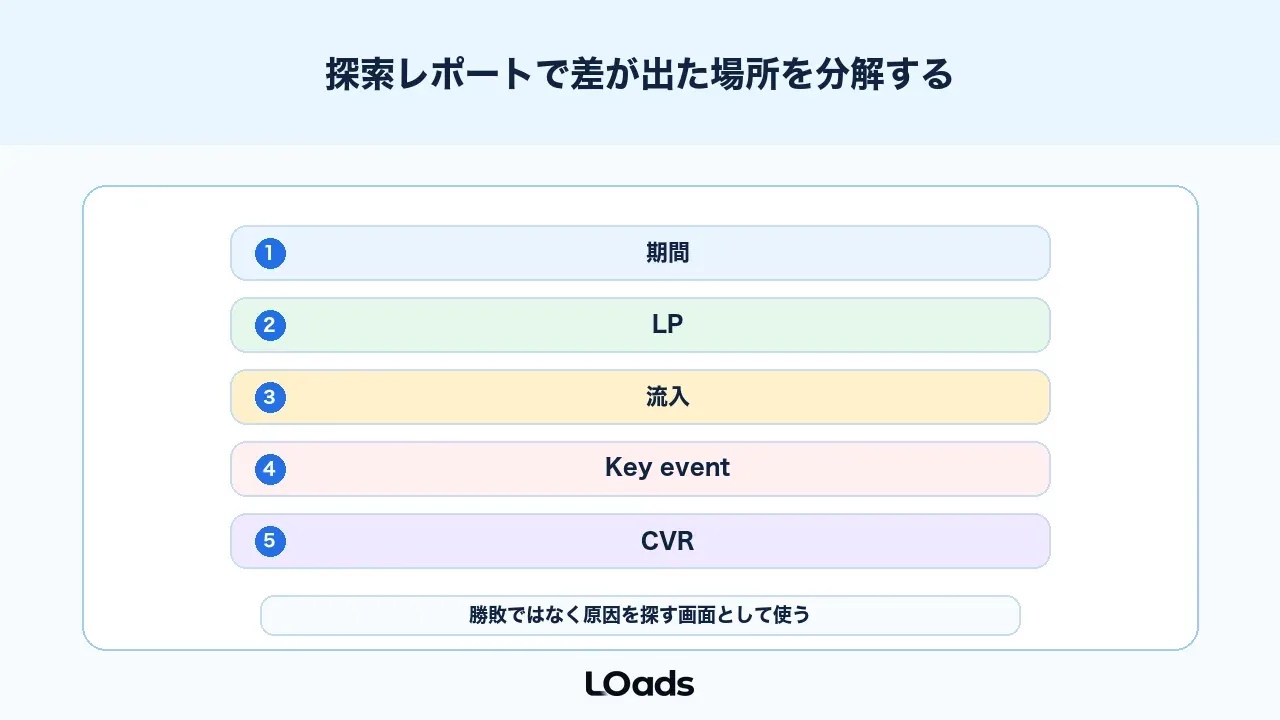 探索レポートで差が出た場所を分解する

1 期間

2 LP

3 流入

4 Key event

5 CVR

勝敗ではなく原因を探す画面として使う

LOads